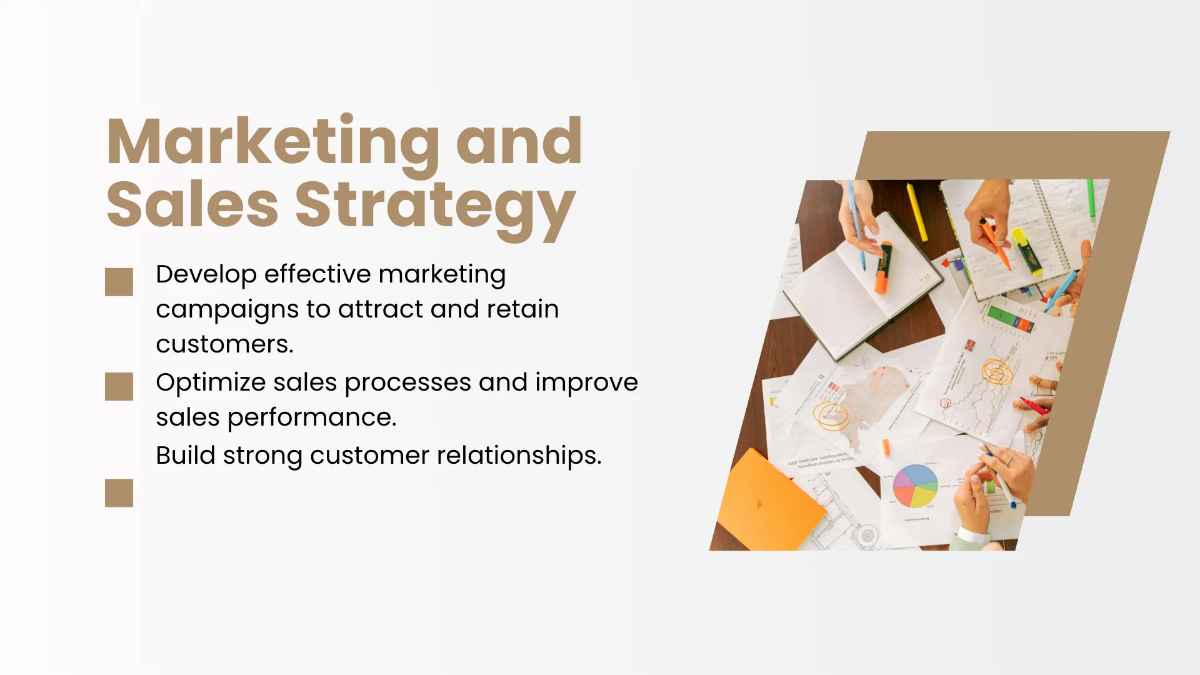 Marketing and Sales Strategy

Develop effective marketing campaigns to attract and retain customers.

Optimize sales processes and improve sales performance.

Build strong customer relationships.